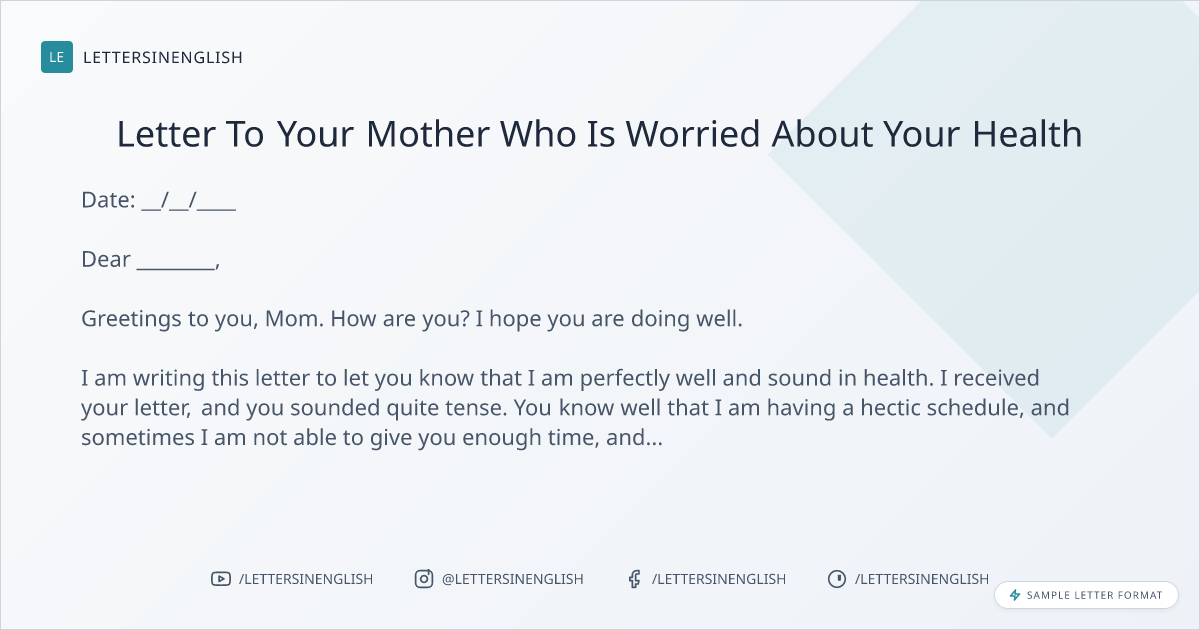 LE LETTERSINENGLISH

Letter To Your Mother Who Is Worried About Your Health

Date: __/__/____

Dear ________,

Greetings to you, Mom. How are you? I hope you are doing well.

I am writing this letter to let you know that I am perfectly well and sound in health. I received your letter, and you sounded quite tense. You know well that I am having a hectic schedule, and sometimes I am not able to give you enough time, and...

/LETTERSINENGLISH @LETTERSINENGLISH /LETTERSINENGLISH /LETTERSINENGLISH

SAMPLE LETTER FORMAT